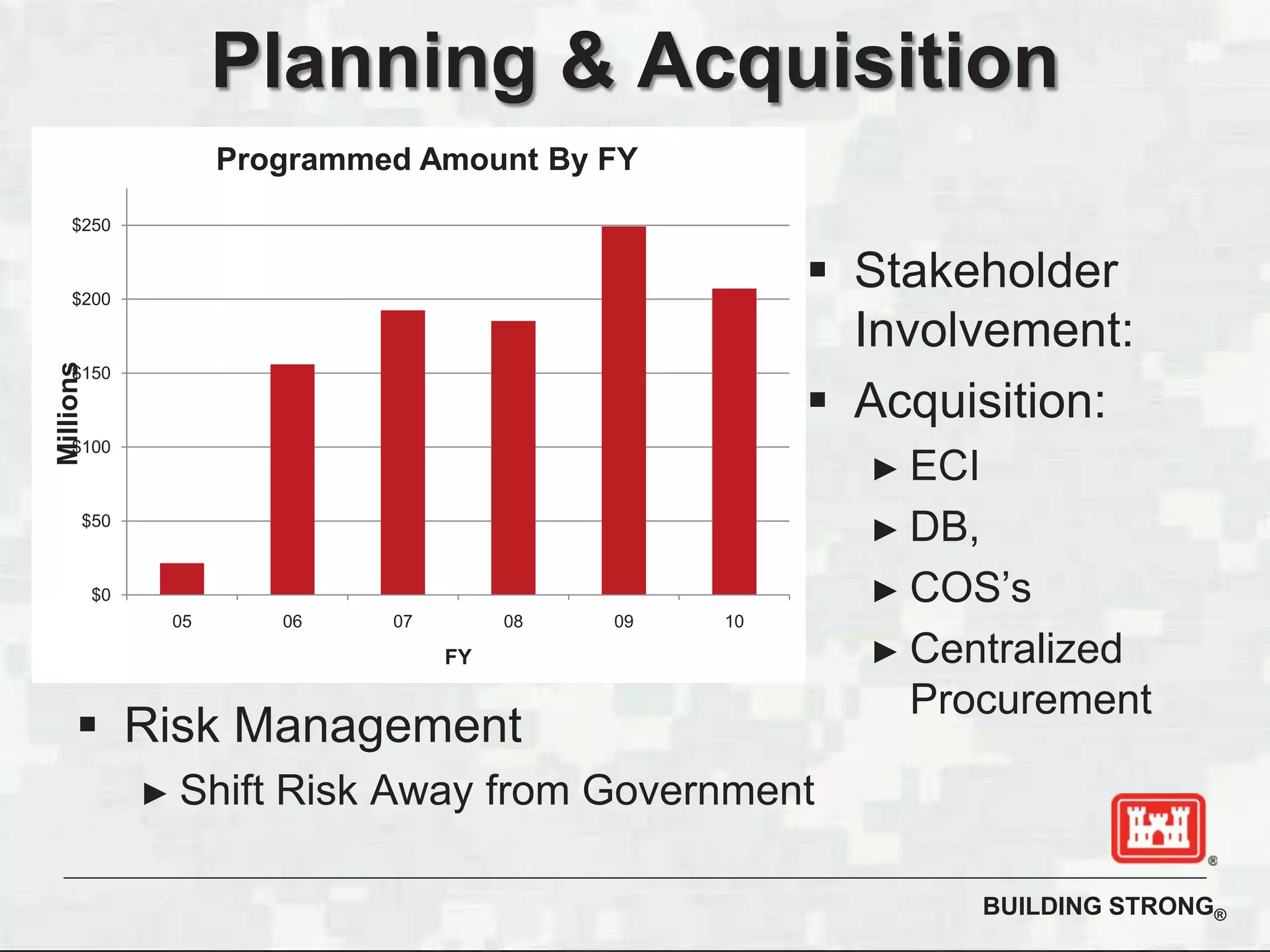 Planning & Acquisition

Programmed Amount By FY

Millions

$250
$200
$150
$100
$50
$0

05 06 07 08 09 10

FY

▪ Stakeholder Involvement:

▪ Acquisition:

► ECI

► DB,

► COS's

► Centralized Procurement

▪ Risk Management

► Shift Risk Away from Government

®

BUILDING STRONG®